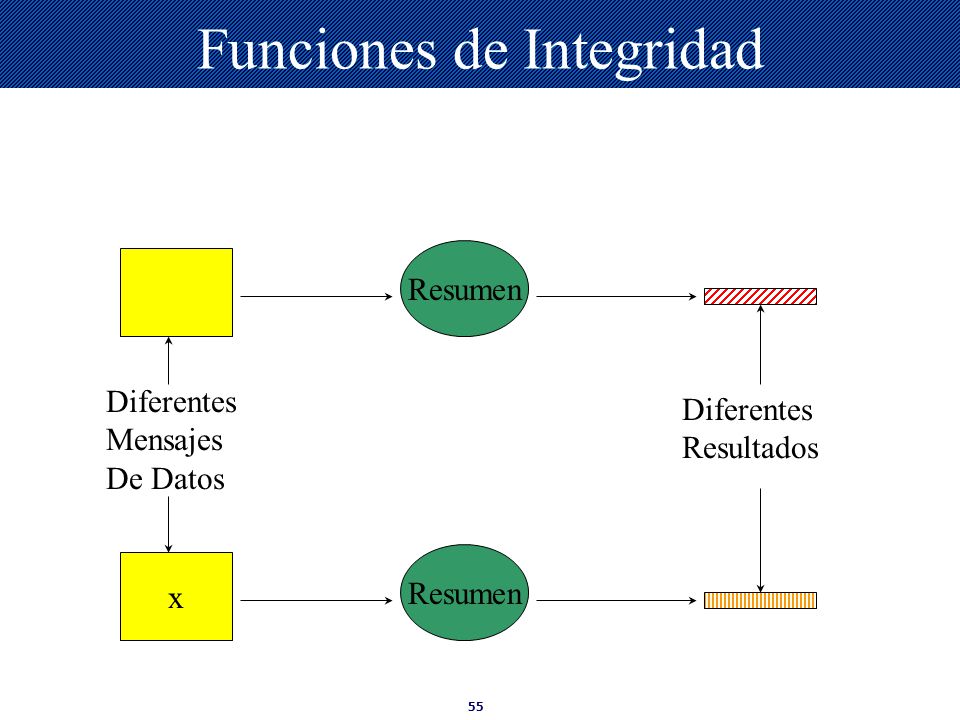 Funciones de Integridad

Resumen

Diferentes
Mensajes
De Datos

Diferentes
Resultados

x

Resumen

55